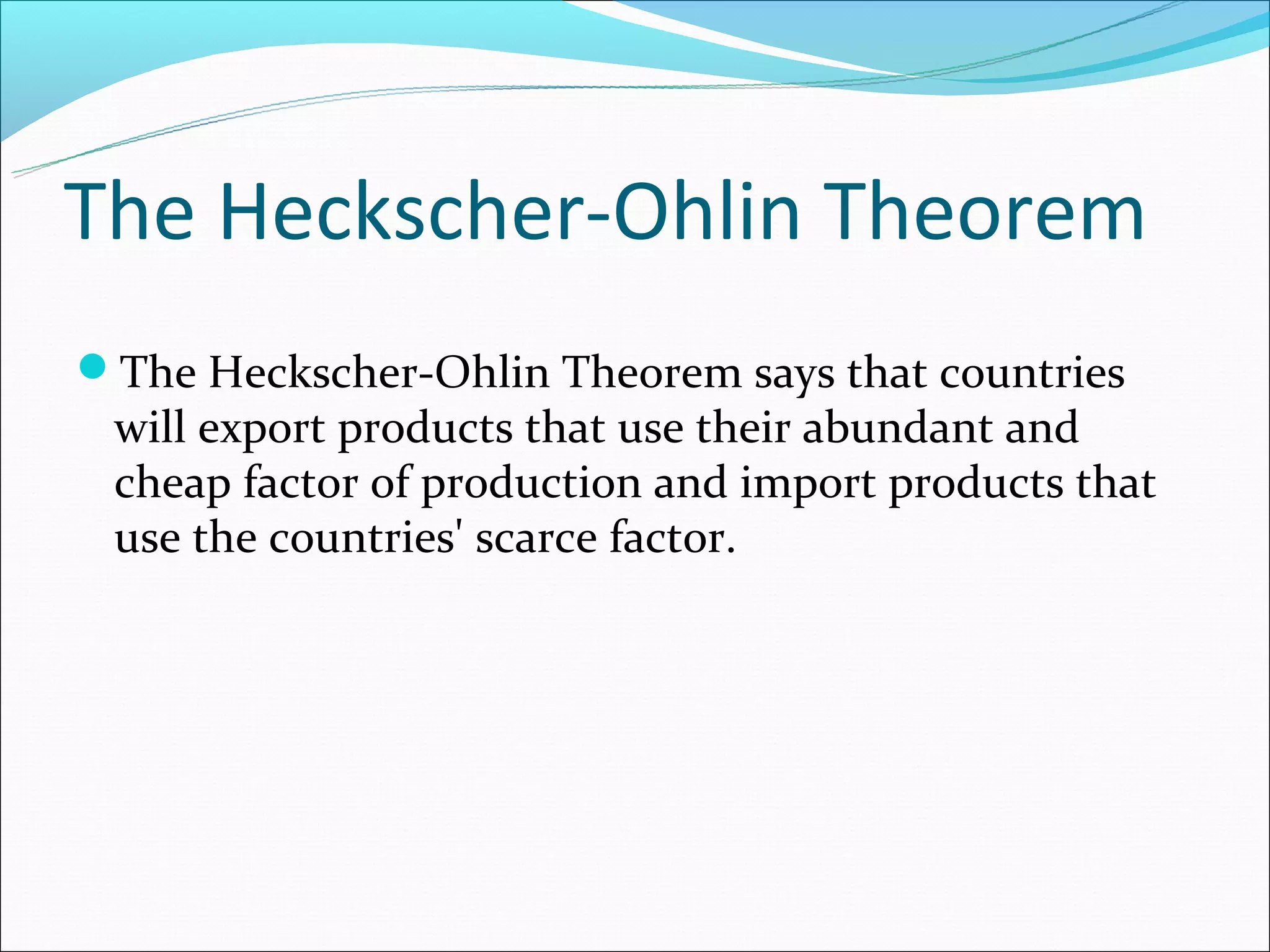 The Heckscher-Ohlin Theorem

The Heckscher-Ohlin Theorem says that countries will export products that use their abundant and cheap factor of production and import products that use the countries' scarce factor.